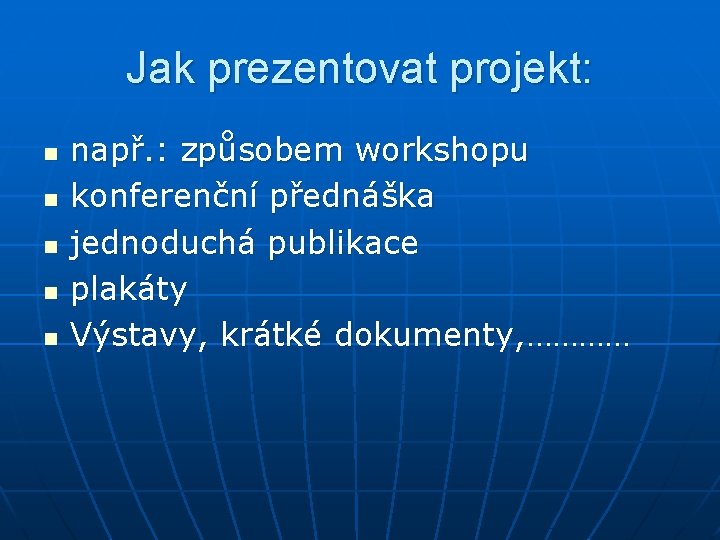 Jak prezentovat projekt:

- např.: způsobem workshopu
- konferenční přednáška
- jednoduchá publikace
- plakáty
- Výstavy, krátké dokumenty,…………